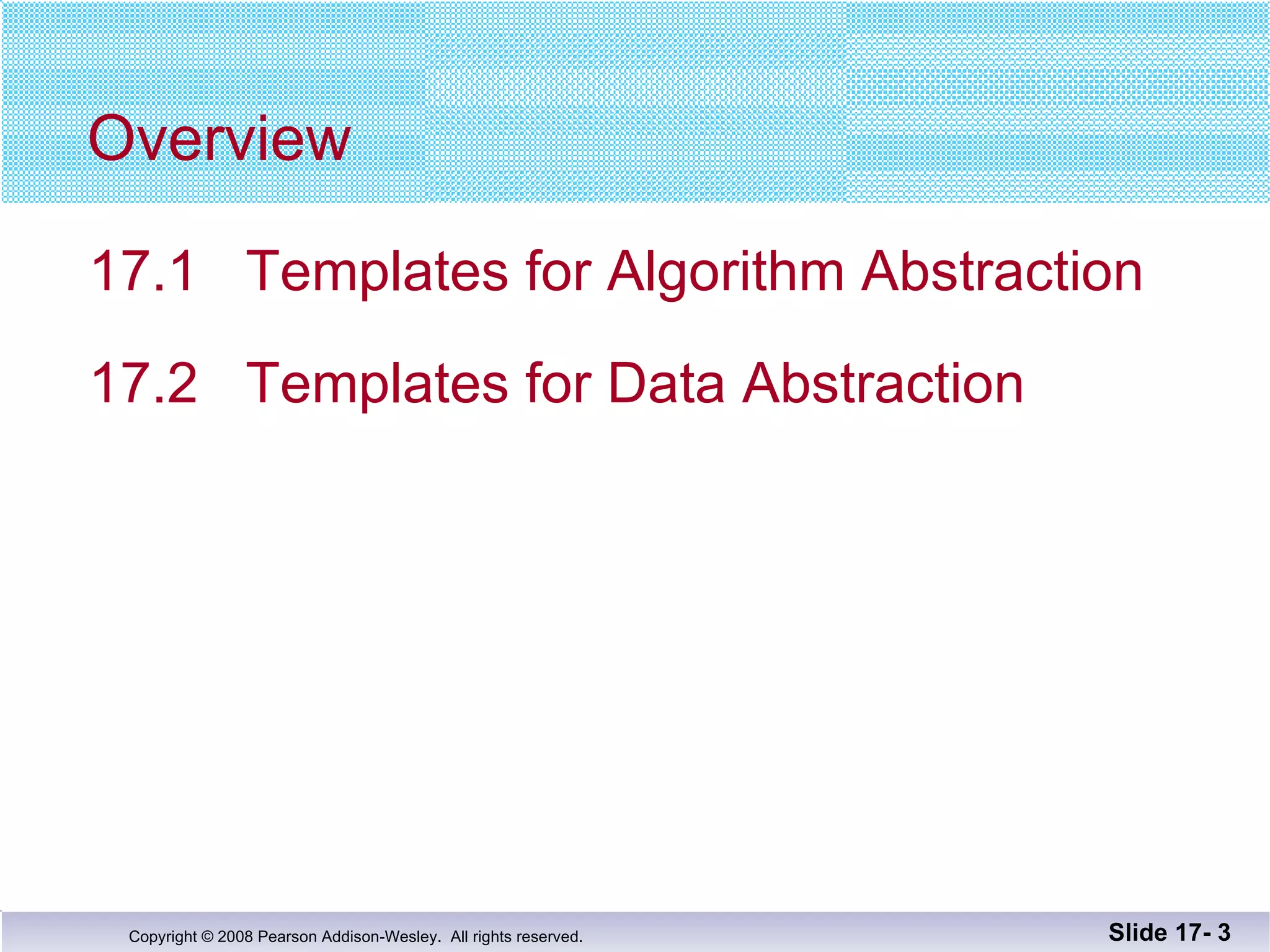 Overview

17.1 Templates for Algorithm Abstraction

17.2 Templates for Data Abstraction

Copyright © 2008 Pearson Addison-Wesley. All rights reserved.

Slide 17- 3